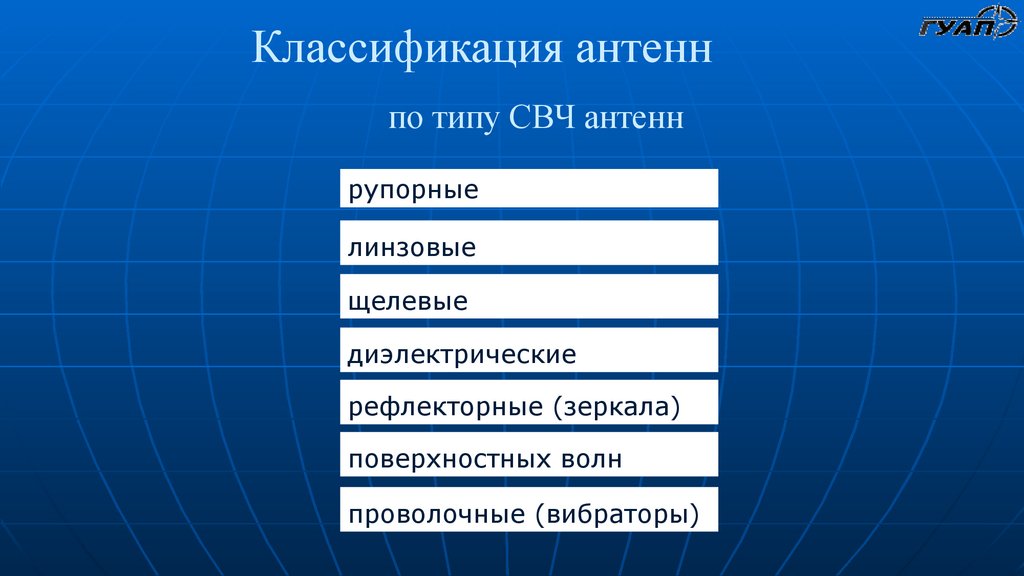 ГУАП

Классификация антенн

по типу СВЧ антенн

рупорные

линзовые

щелевые

диэлектрические

рефлекторные (зеркала)

поверхностных волн

проволочные (вибраторы)